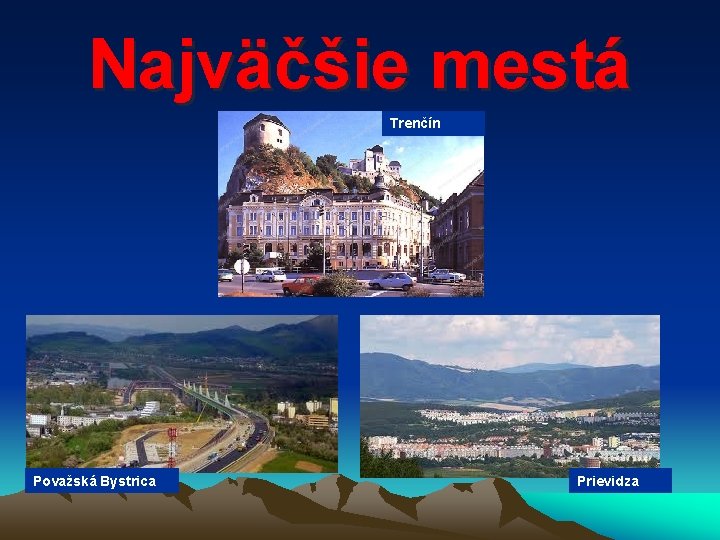 Najväčšie mestá

Trenčín

Považská Bystrica

Prievidza